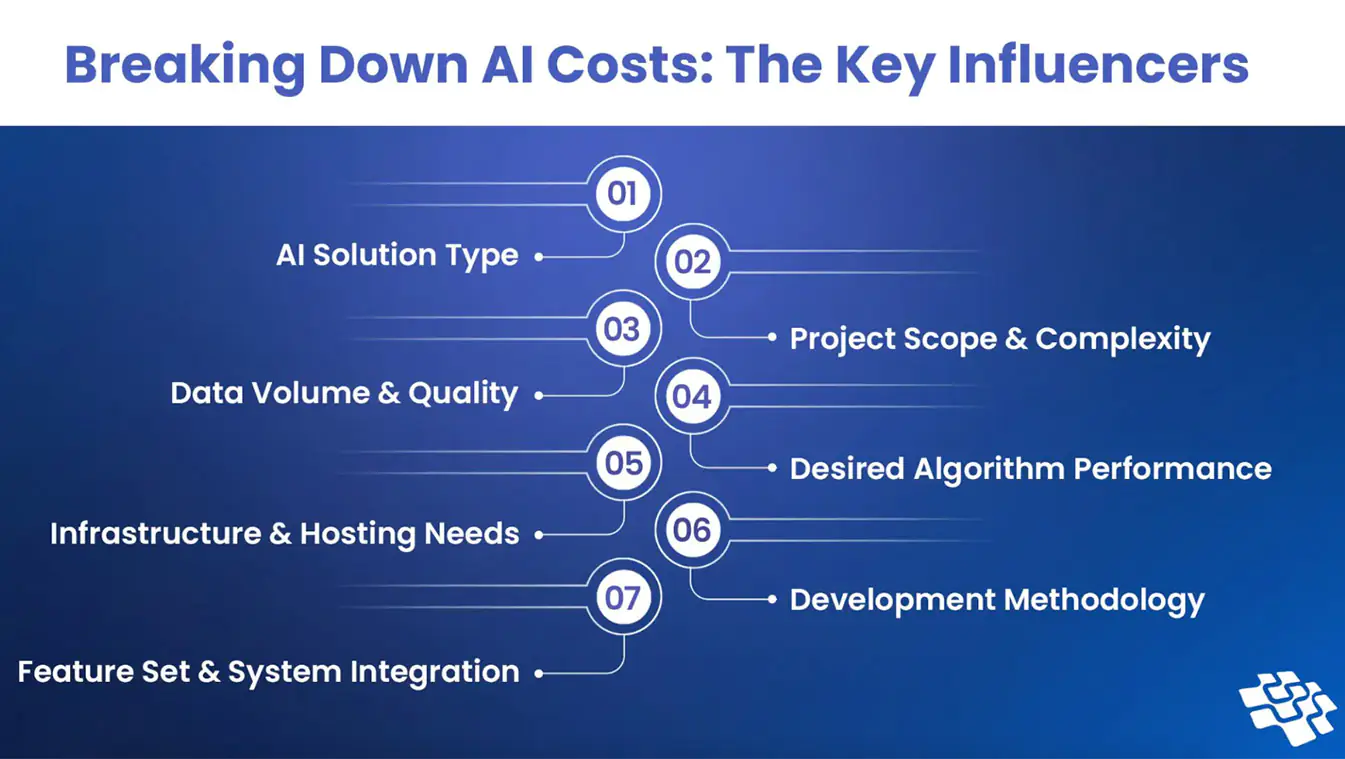 Breaking Down AI Costs: The Key Influencers

01
AI Solution Type

02
Project Scope & Complexity

03
Data Volume & Quality

04
Desired Algorithm Performance

05
Infrastructure & Hosting Needs

06
Development Methodology

07
Feature Set & System Integration